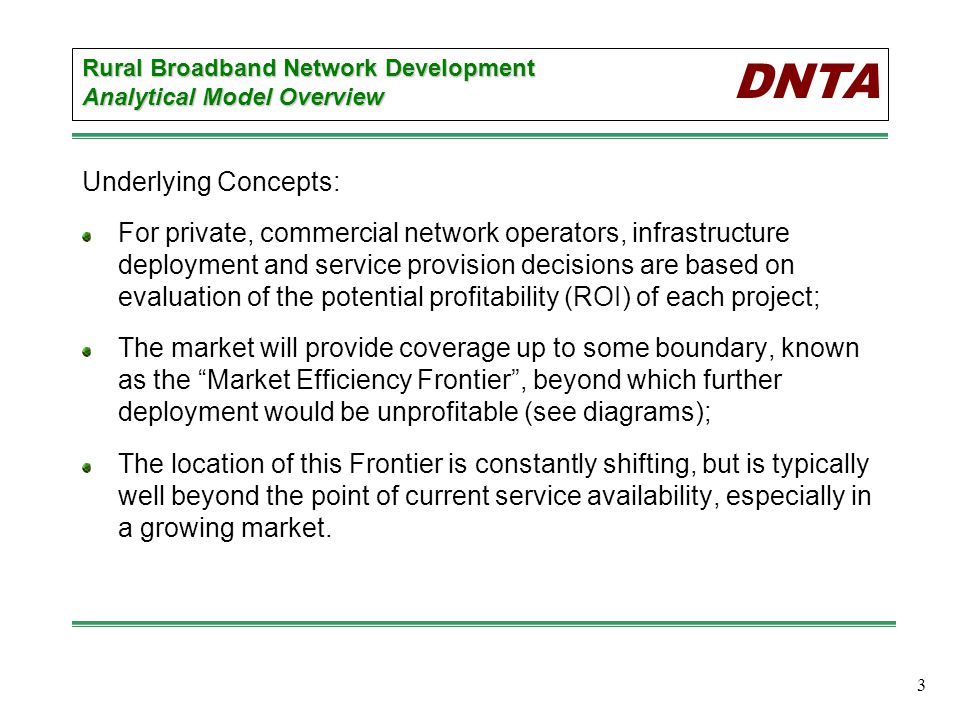 Rural Broadband Network Development
Analytical Model Overview

DNTA

Underlying Concepts:

For private, commercial network operators, infrastructure deployment and service provision decisions are based on evaluation of the potential profitability (ROI) of each project;

The market will provide coverage up to some boundary, known as the “Market Efficiency Frontier”, beyond which further deployment would be unprofitable (see diagrams);

The location of this Frontier is constantly shifting, but is typically well beyond the point of current service availability, especially in a growing market.

3